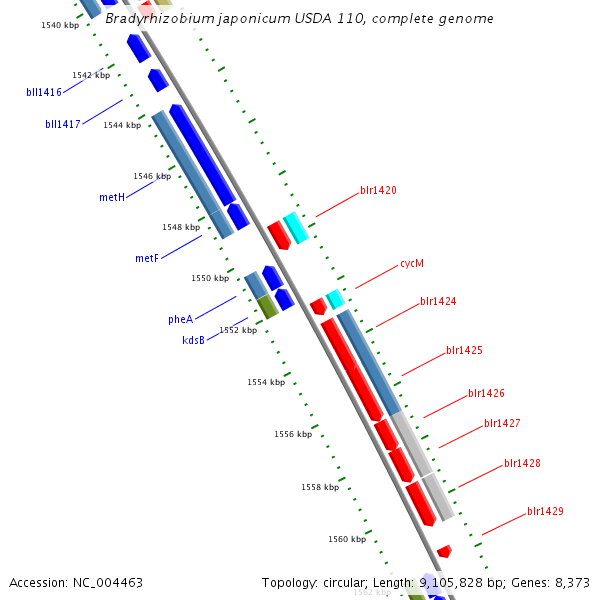 Bradyrhizobium japonicum USDA 110, complete genome

1540 kbp

1542 kbp

bll1416

bll1417

1544 kbp

1546 kbp

metH

1548 kbp

metF

1550 kbp

pheA

kdsB

1552 kbp

1554 kbp

1556 kbp

1558 kbp

1560 kbp

1562 kbp

blr1420

cycM

blr1424

blr1425

blr1426

blr1427

blr1428

blr1429

Accession: NC_004463

Topology: circular; Length: 9,105,828 bp; Genes: 8,373